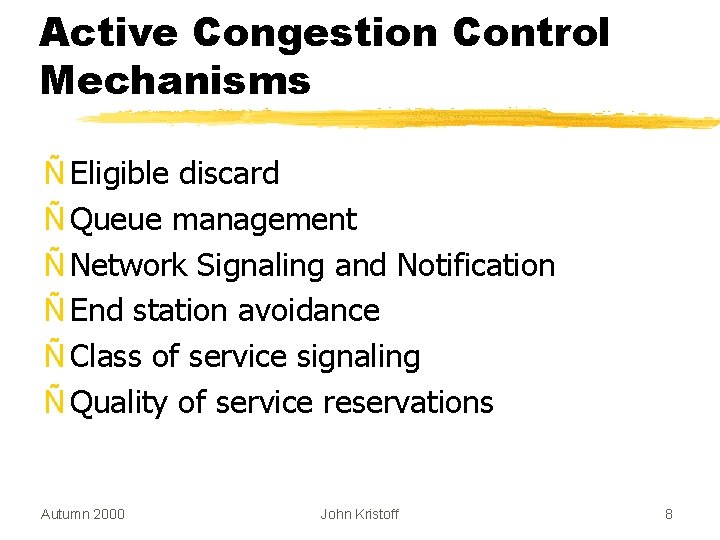 Active Congestion Control Mechanisms

Ñ Eligible discard
Ñ Queue management
Ñ Network Signaling and Notification
Ñ End station avoidance
Ñ Class of service signaling
Ñ Quality of service reservations

Autumn 2000
John Kristoff
8